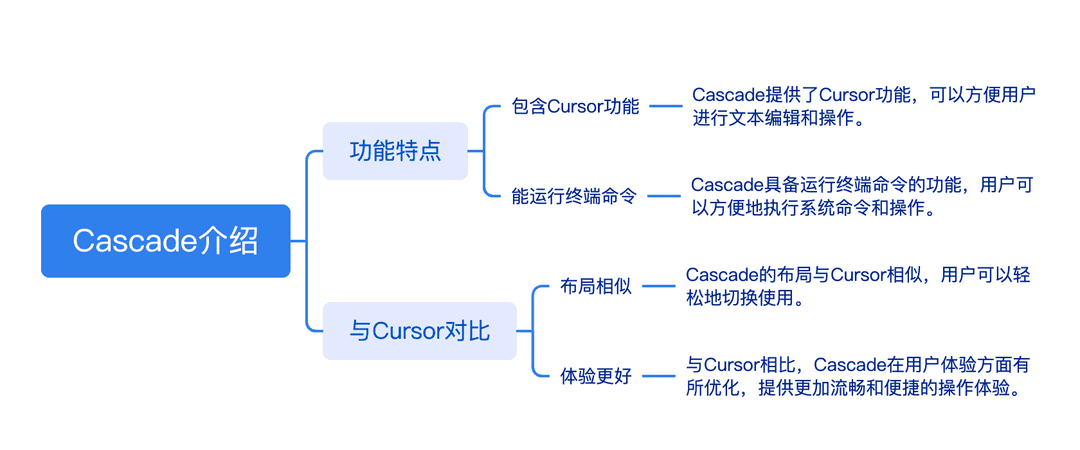 Cascade介绍

功能特点

包含Cursor功能

Cascade提供了Cursor功能，可以方便用户进行文本编辑和操作。

能运行终端命令

Cascade具备运行终端命令的功能，用户可以方便地执行系统命令和操作。

与Cursor对比

布局相似

Cascade的布局与Cursor相似，用户可以轻松地切换使用。

体验更好

与Cursor相比，Cascade在用户体验方面有所优化，提供更加流畅和便捷的操作体验。